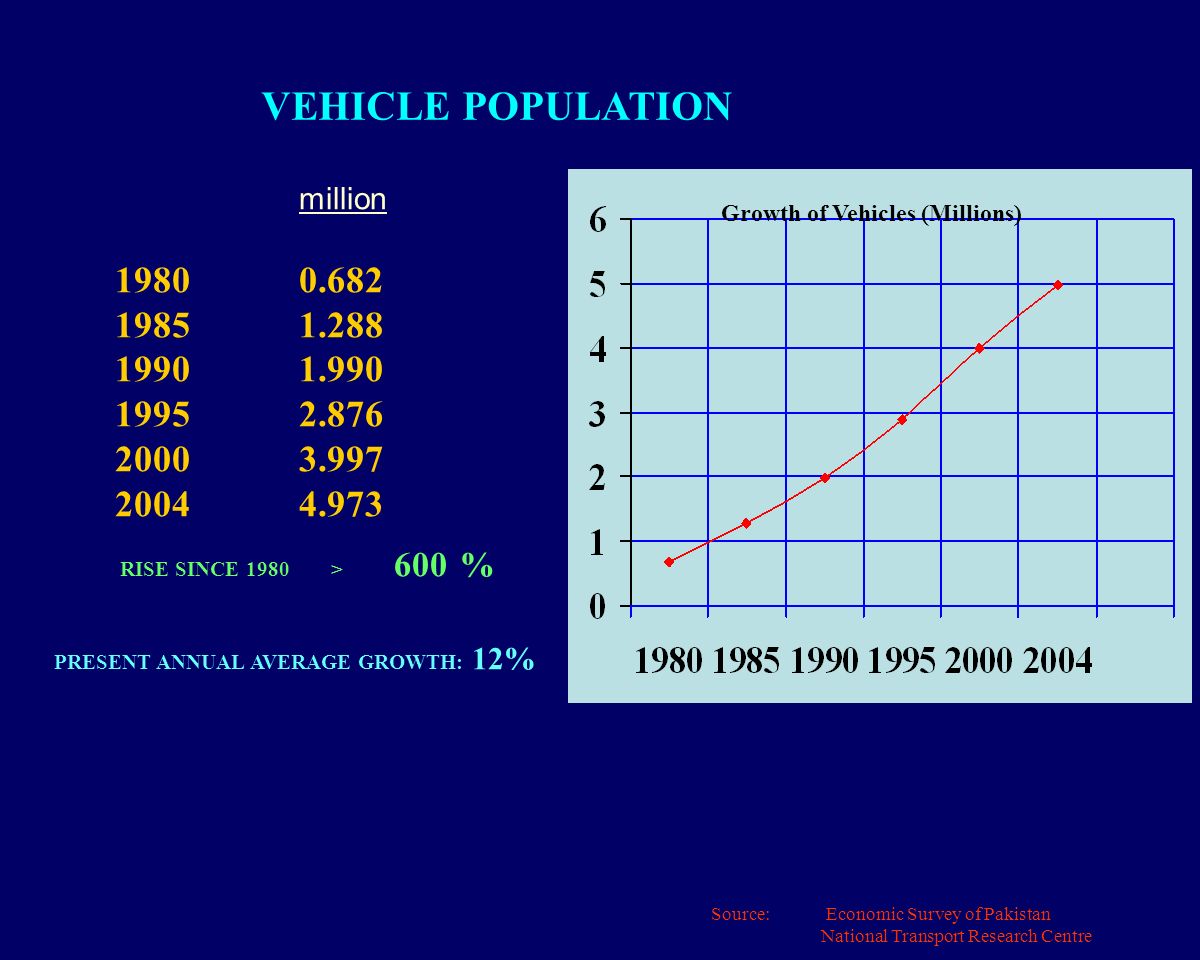 VEHICLE POPULATION

| | million |
|---|---|
| 1980 | 0.682 |
| 1985 | 1.288 |
| 1990 | 1.990 |
| 1995 | 2.876 |
| 2000 | 3.997 |
| 2004 | 4.973 |

RISE SINCE 1980 > 600 %

PRESENT ANNUAL AVERAGE GROWTH: 12%

Growth of Vehicles (Millions)

6
5
4
3
2
1
0

1980 1985 1990 1995 2000 2004

Source: Economic Survey of Pakistan
National Transport Research Centre